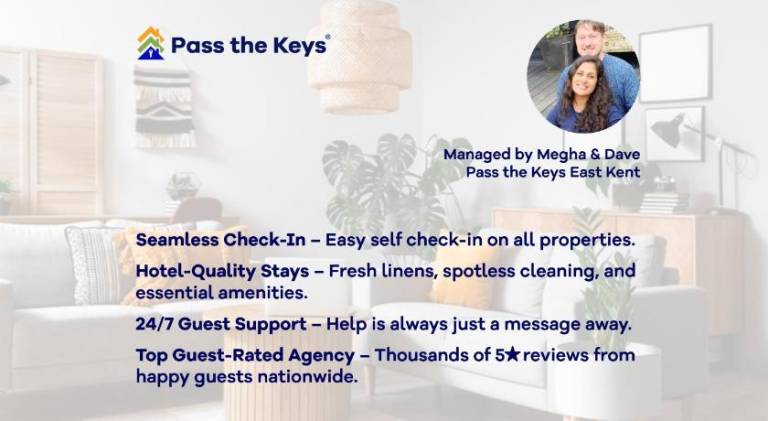 Pass the Keys®

Managed by Megha & Dave
Pass the Keys East Kent

Seamless Check-In – Easy self check-in on all properties.

Hotel-Quality Stays – Fresh linens, spotless cleaning, and essential amenities.

24/7 Guest Support – Help is always just a message away.

Top Guest-Rated Agency – Thousands of 5★ reviews from happy guests nationwide.